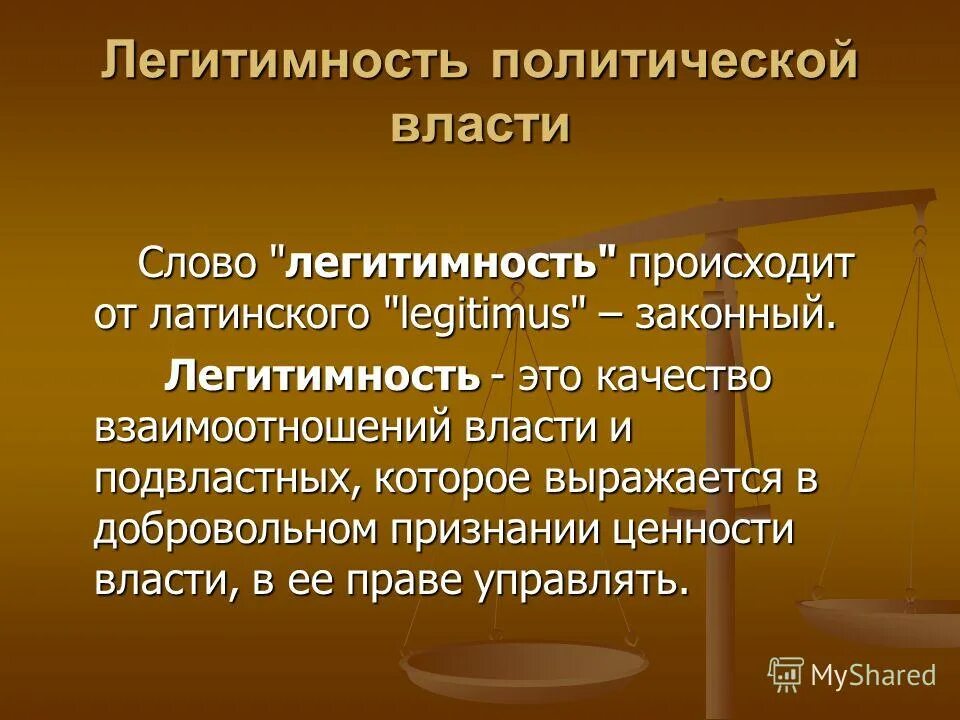 Легитимность политической власти

Слово "легитимность" происходит от латинского "legitimus" – законный.

Легитимность - это качество взаимоотношений власти и подвластных, которое выражается в добровольном признании ценности власти, в ее праве управлять.

MyShared